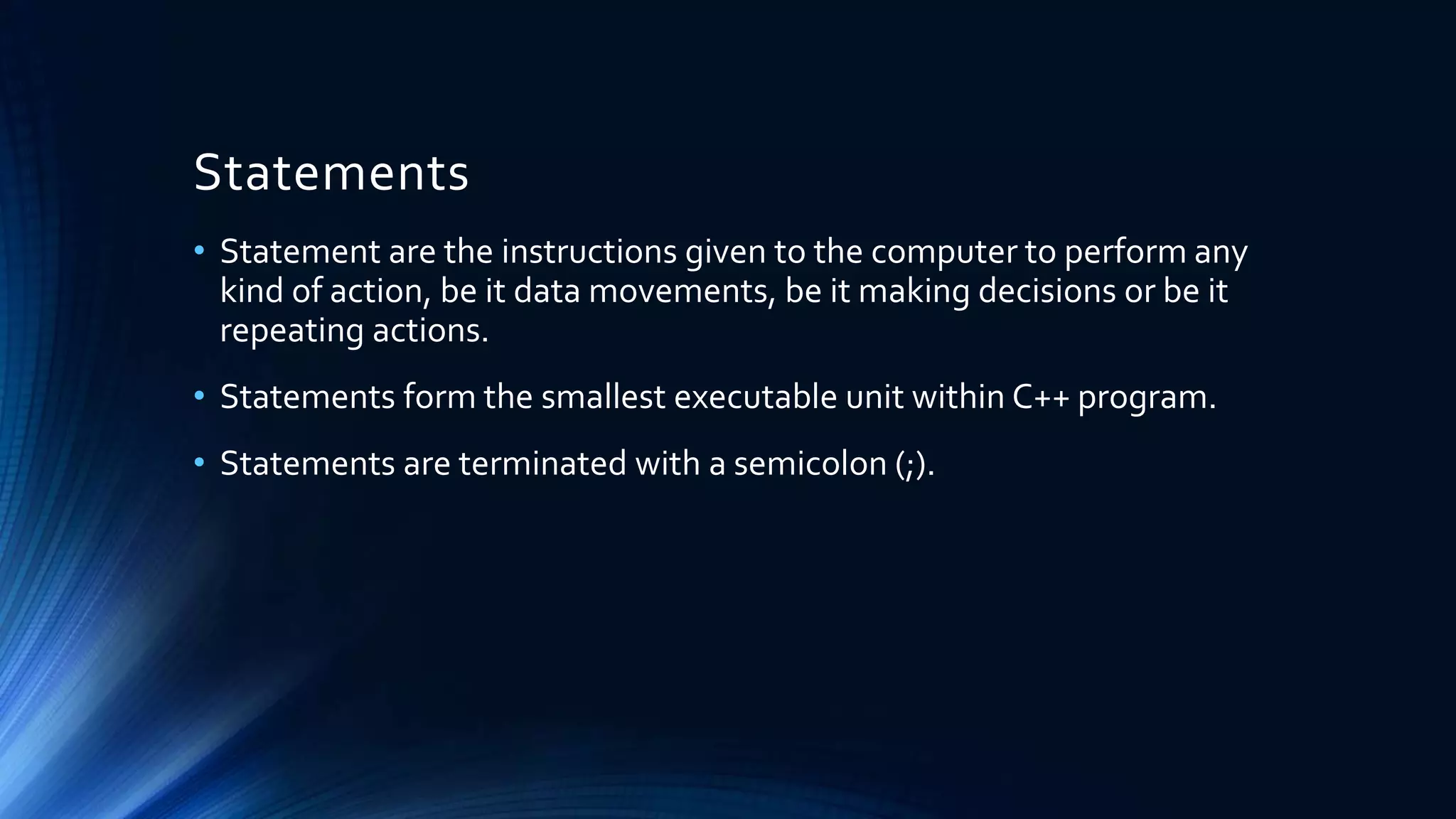 Statements

• Statement are the instructions given to the computer to perform any kind of action, be it data movements, be it making decisions or be it repeating actions.

• Statements form the smallest executable unit within C++ program.

• Statements are terminated with a semicolon (;).